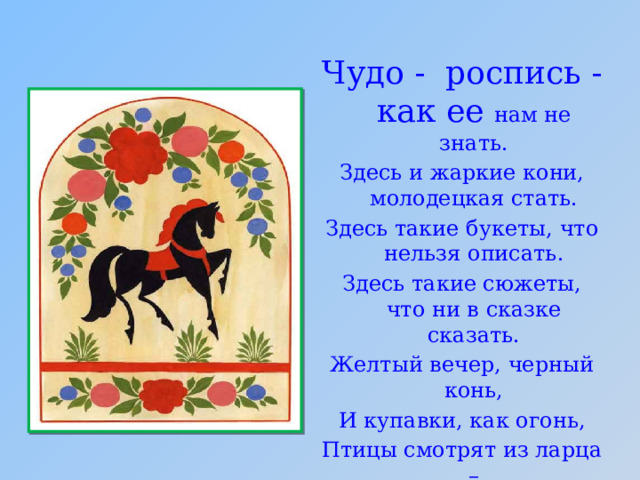 Чудо - роспись - как ее нам не знать.
Здесь и жаркие кони, молодецкая стать.
Здесь такие букеты, что нельзя описать.
Здесь такие сюжеты, что ни в сказке сказать.
Желтый вечер, черный конь,
И купавки, как огонь,
Птицы смотрят из ларца
–